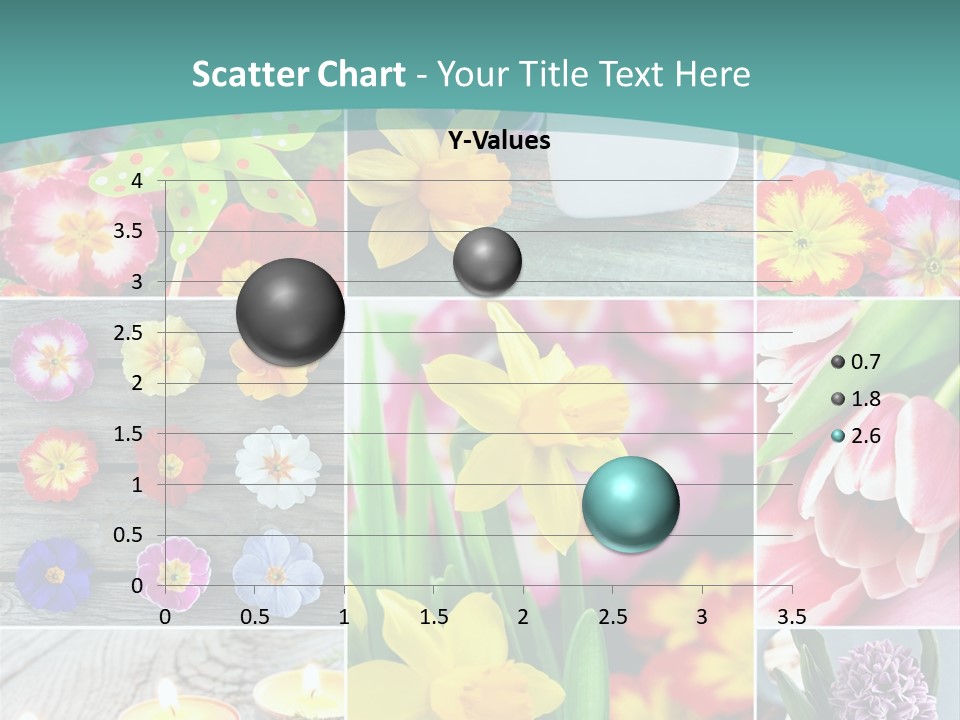 Scatter Chart - Your Title Text Here

Y-Values

4
3.5
3
2.5
2
1.5
1
0.5
0

0 0.5 1 1.5 2 2.5 3 3.5

0.7
1.8
2.6